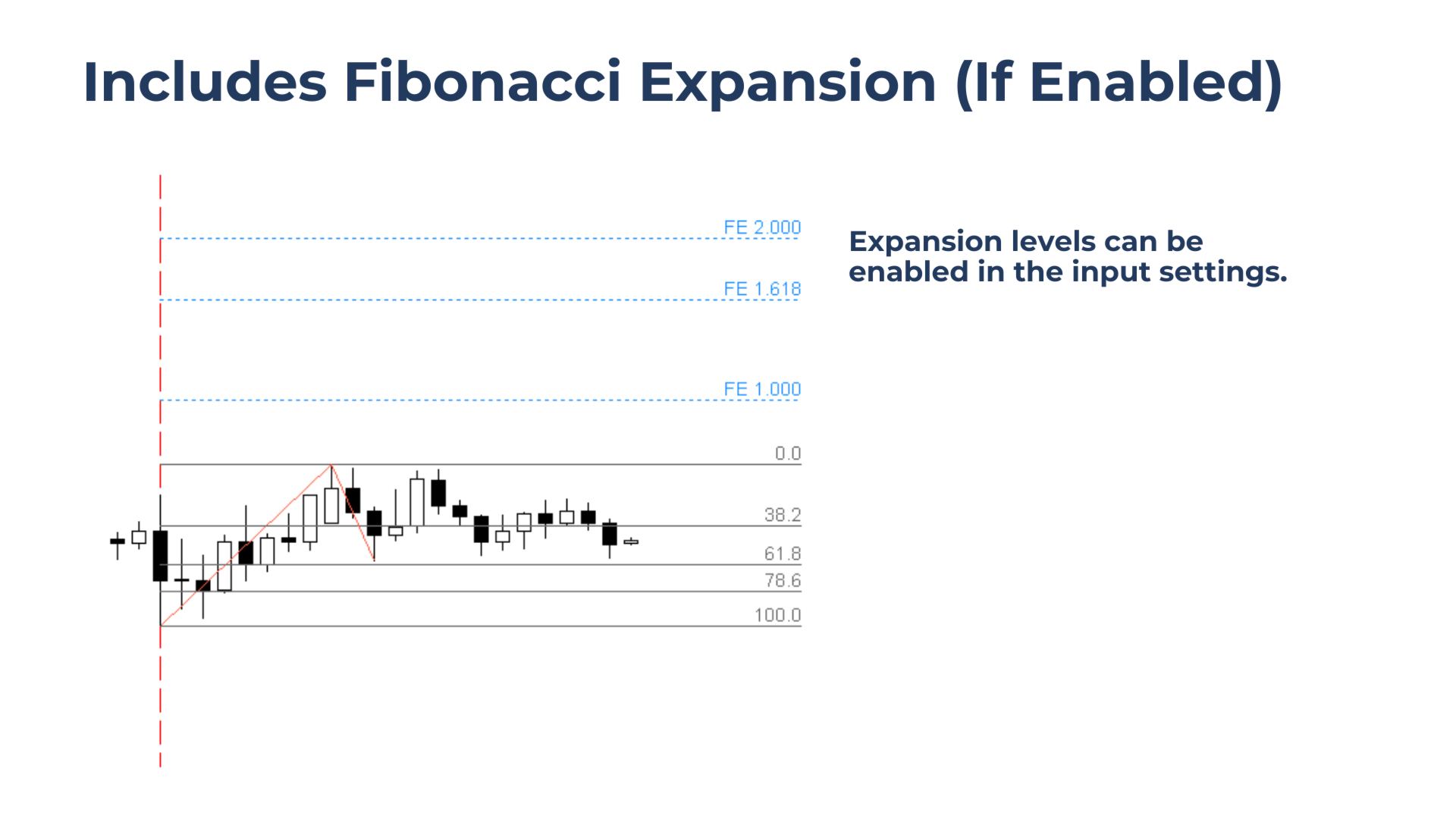 Includes Fibonacci Expansion (If Enabled)

FE 2.000

FE 1.618

FE 1.000

0.0

38.2

61.8

78.6

100.0

Expansion levels can be enabled in the input settings.